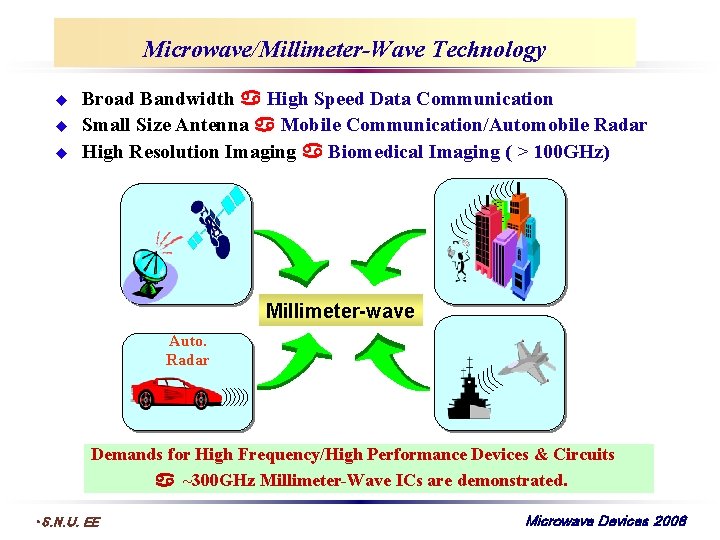 Microwave/Millimeter-Wave Technology

◆ Broad Bandwidth ♋ High Speed Data Communication
◆ Small Size Antenna ♋ Mobile Communication/Automobile Radar
◆ High Resolution Imaging ♋ Biomedical Imaging ( > 100GHz)

Millimeter-wave

Auto. Radar

Demands for High Frequency/High Performance Devices & Circuits
♋ ~300GHz Millimeter-Wave ICs are demonstrated.

•S.N.U. EE

Microwave Devices 2008